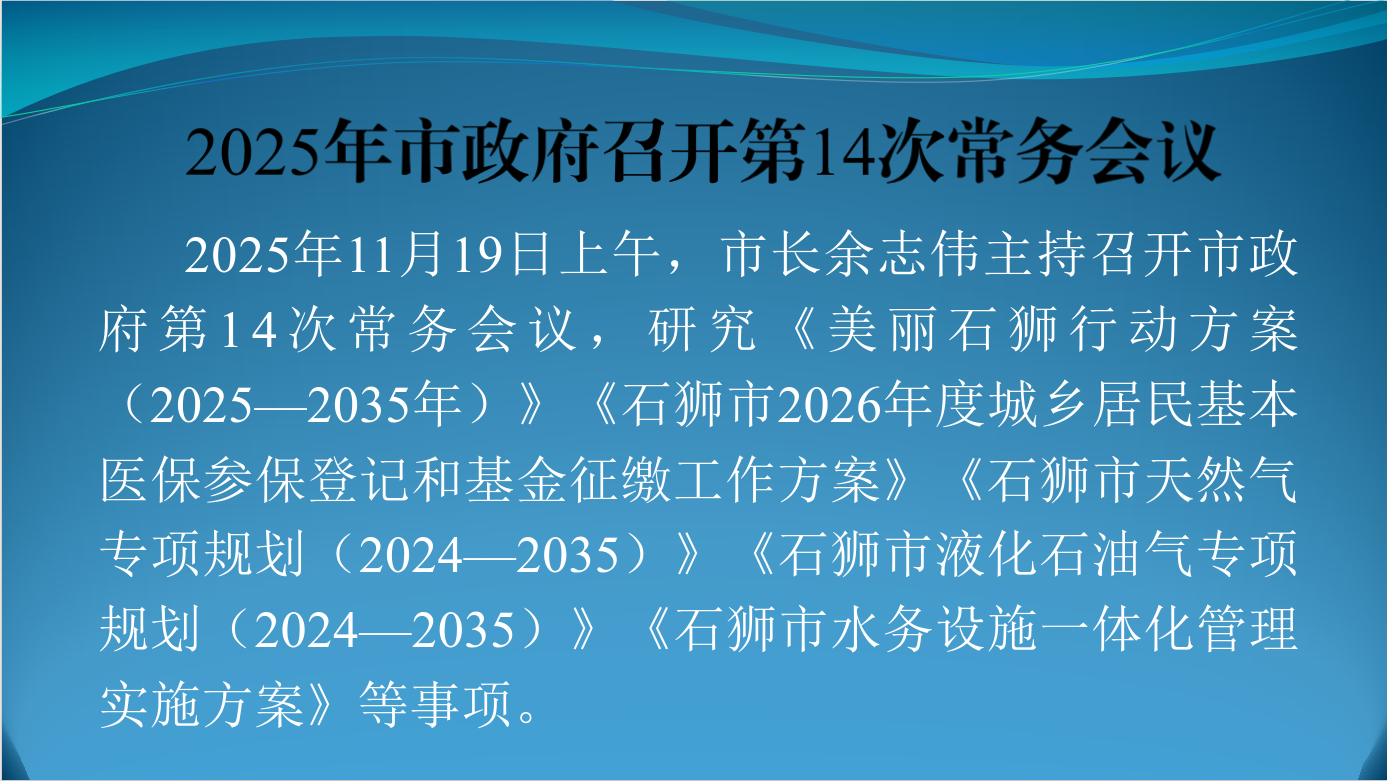 2025年市政府召开第14次常务会议

2025年11月19日上午，市长余志伟主持召开市政府第14次常务会议，研究《美丽石狮行动方案（2025—2035年）》《石狮市2026年度城乡居民基本医保参保登记和基金征缴工作方案》《石狮市天然气专项规划（2024—2035）》《石狮市液化石油气专项规划（2024—2035）》《石狮市水务设施一体化管理实施方案》等事项。